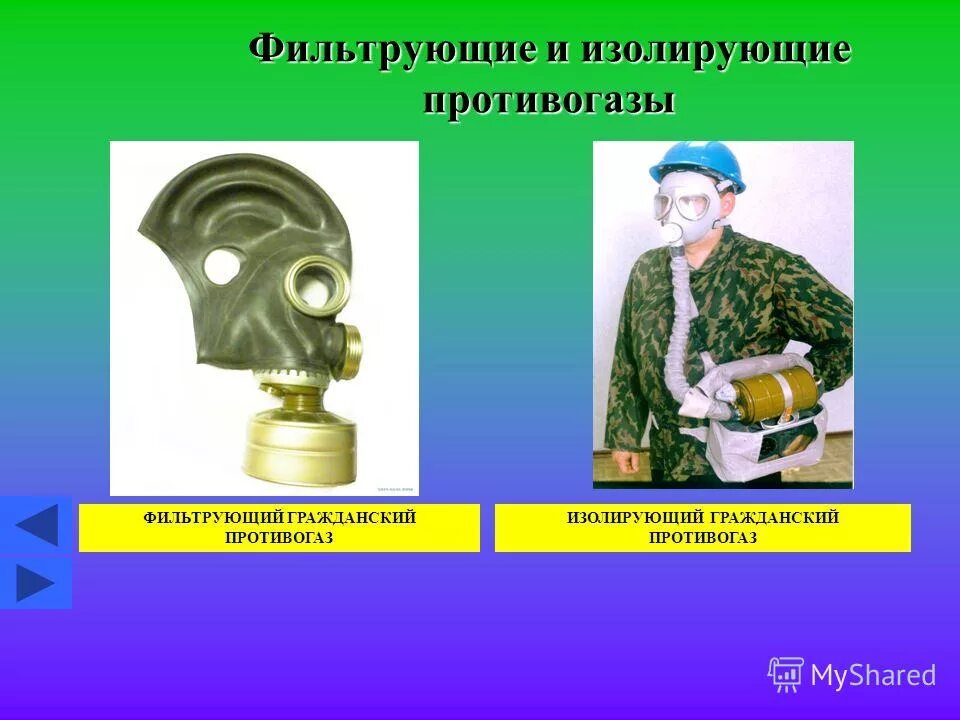 Фильтрующие и изолирующие противогазы

ФИЛЬТРУЮЩИЙ ГРАЖДАНСКИЙ ПРОТИВОГАЗ

ИЗОЛИРУЮЩИЙ ГРАЖДАНСКИЙ ПРОТИВОГАЗ

MyShared